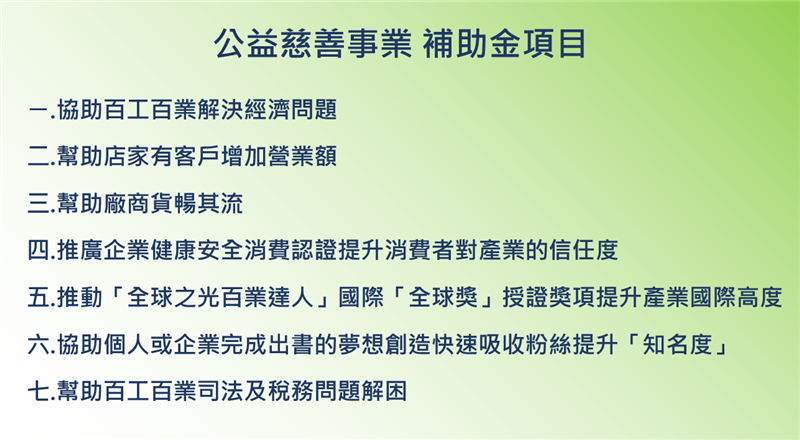 公益慈善事業 補助金項目

一.協助百工百業解決經濟問題

二.幫助店家有客戶增加營業額

三.幫助廠商貨暢其流

四.推廣企業健康安全消費認證提升消費者對產業的信任度

五.推動「全球之光百業達人」國際「全球獎」授證獎項提升產業國際高度

六.協助個人或企業完成出書的夢想創造快速吸收粉絲提升「知名度」

七.幫助百工百業司法及稅務問題解困